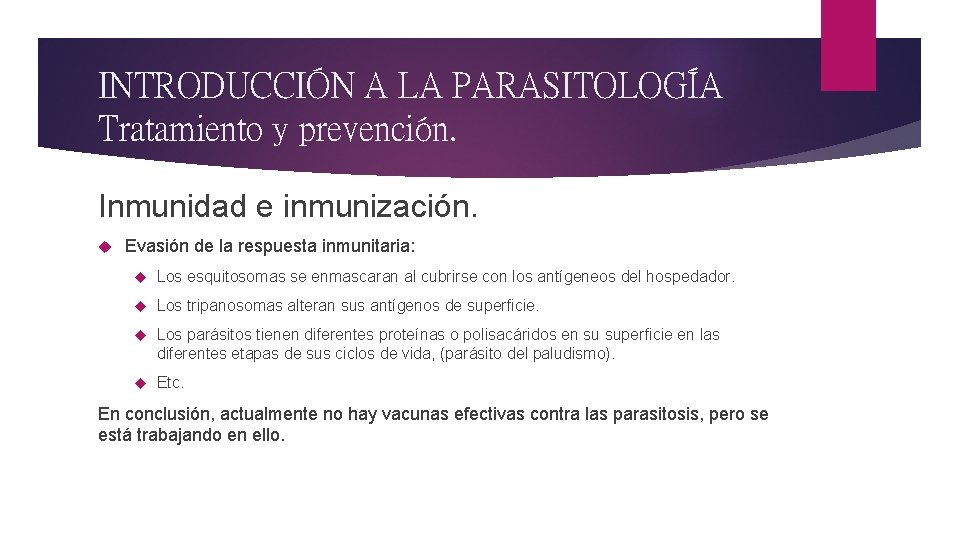 INTRODUCCIÓN A LA PARASITOLOGÍA
Tratamiento y prevención.

Inmunidad e inmunización.

Evasión de la respuesta inmunitaria:

Los esquitosomas se enmascaran al cubrirse con los antígeneos del hospedador.

Los tripanosomas alteran sus antígenos de superficie.

Los parásitos tienen diferentes proteínas o polisacáridos en su superficie en las diferentes etapas de sus ciclos de vida, (parásito del paludismo).

Etc.

En conclusión, actualmente no hay vacunas efectivas contra las parasitosis, pero se está trabajando en ello.